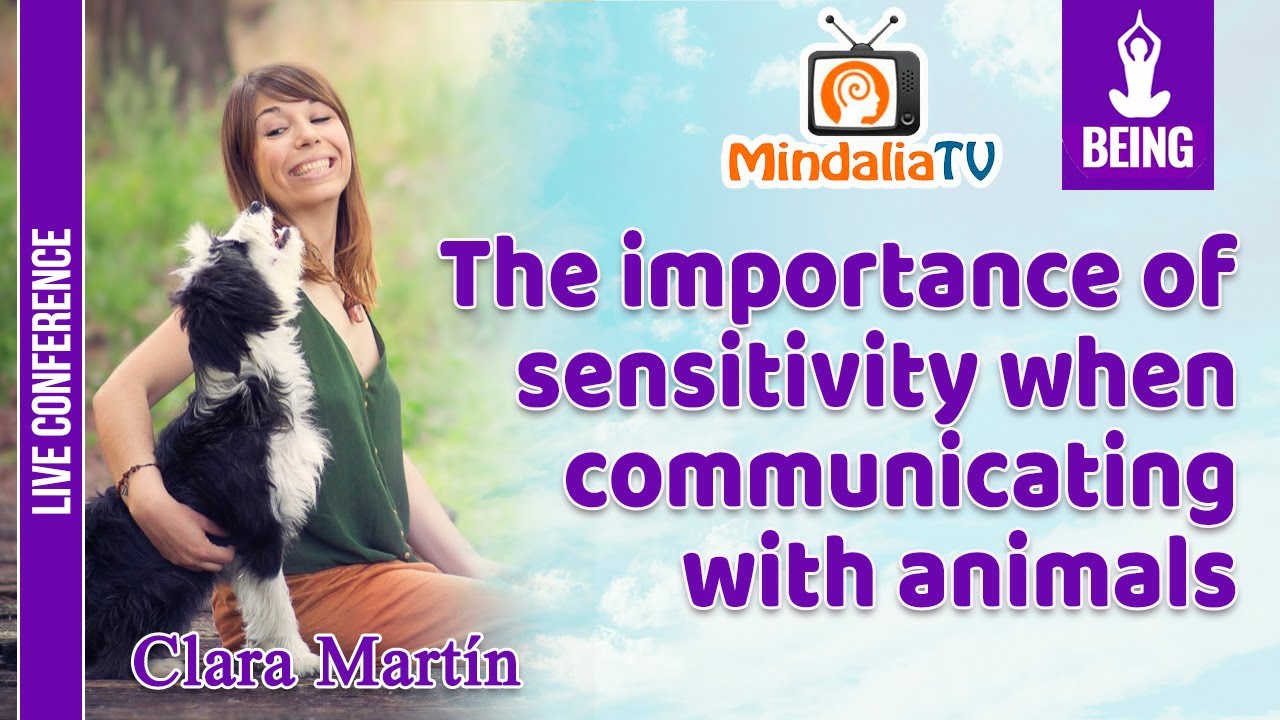 LIVE CONFERENCE

MindaliaTV

BEING

The importance of sensitivity when communicating with animals

Clara Martín